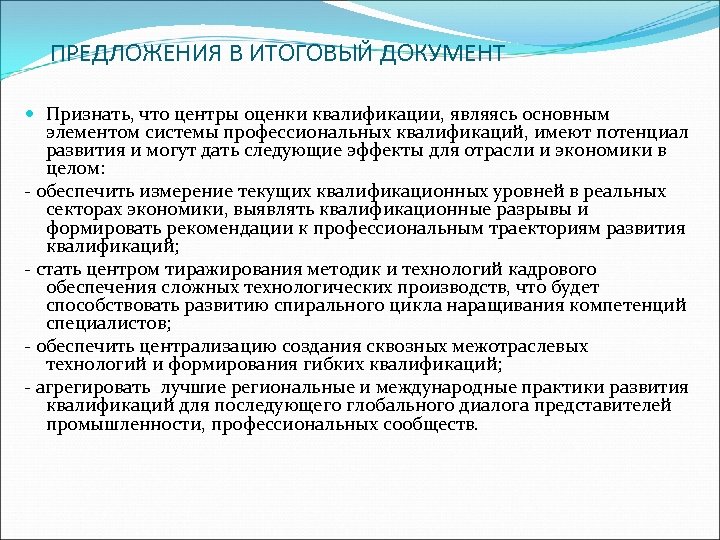 ПРЕДЛОЖЕНИЯ В ИТОГОВЫЙ ДОКУМЕНТ

Признать, что центры оценки квалификации, являясь основным элементом системы профессиональных квалификаций, имеют потенциал развития и могут дать следующие эффекты для отрасли и экономики в целом:

- обеспечить измерение текущих квалификационных уровней в реальных секторах экономики, выявлять квалификационные разрывы и формировать рекомендации к профессиональным траекториям развития квалификаций;

- стать центром тиражирования методик и технологий кадрового обеспечения сложных технологических производств, что будет способствовать развитию спирального цикла наращивания компетенций специалистов;

- обеспечить централизацию создания сквозных межотраслевых технологий и формирования гибких квалификаций;

- агрегировать лучшие региональные и международные практики развития квалификаций для последующего глобального диалога представителей промышленности, профессиональных сообществ.